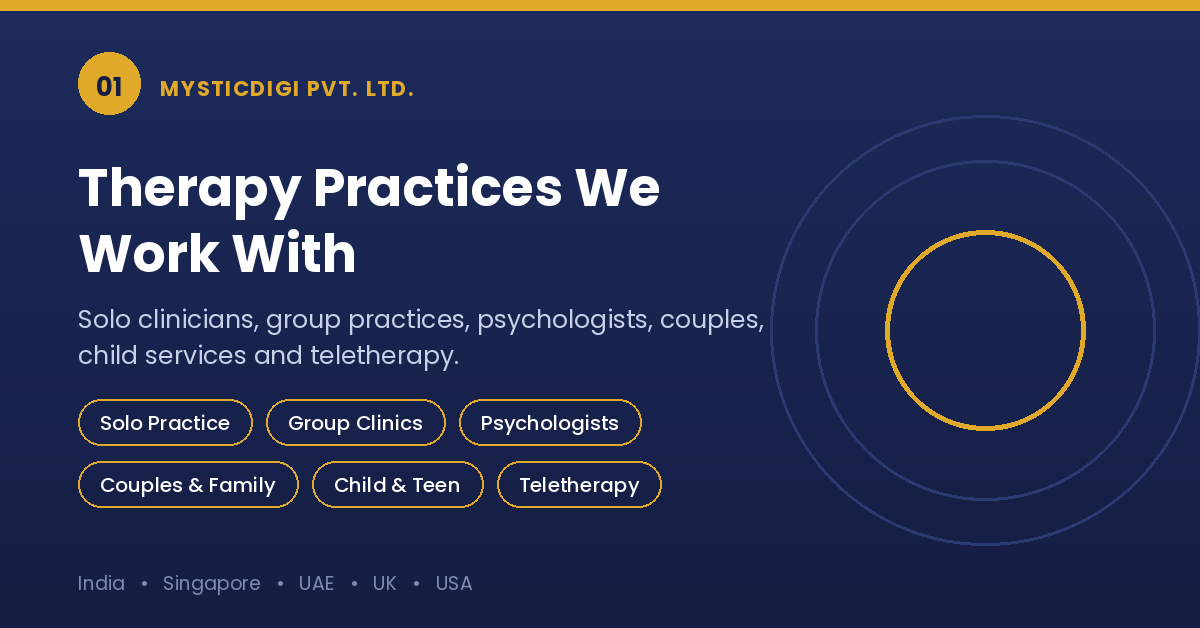 01 MYSTICDIGI PVT. LTD.

Therapy Practices We Work With

Solo clinicians, group practices, psychologists, couples, child services and teletherapy.

Solo Practice
Group Clinics
Psychologists
Couples & Family
Child & Teen
Teletherapy

India • Singapore • UAE • UK • USA